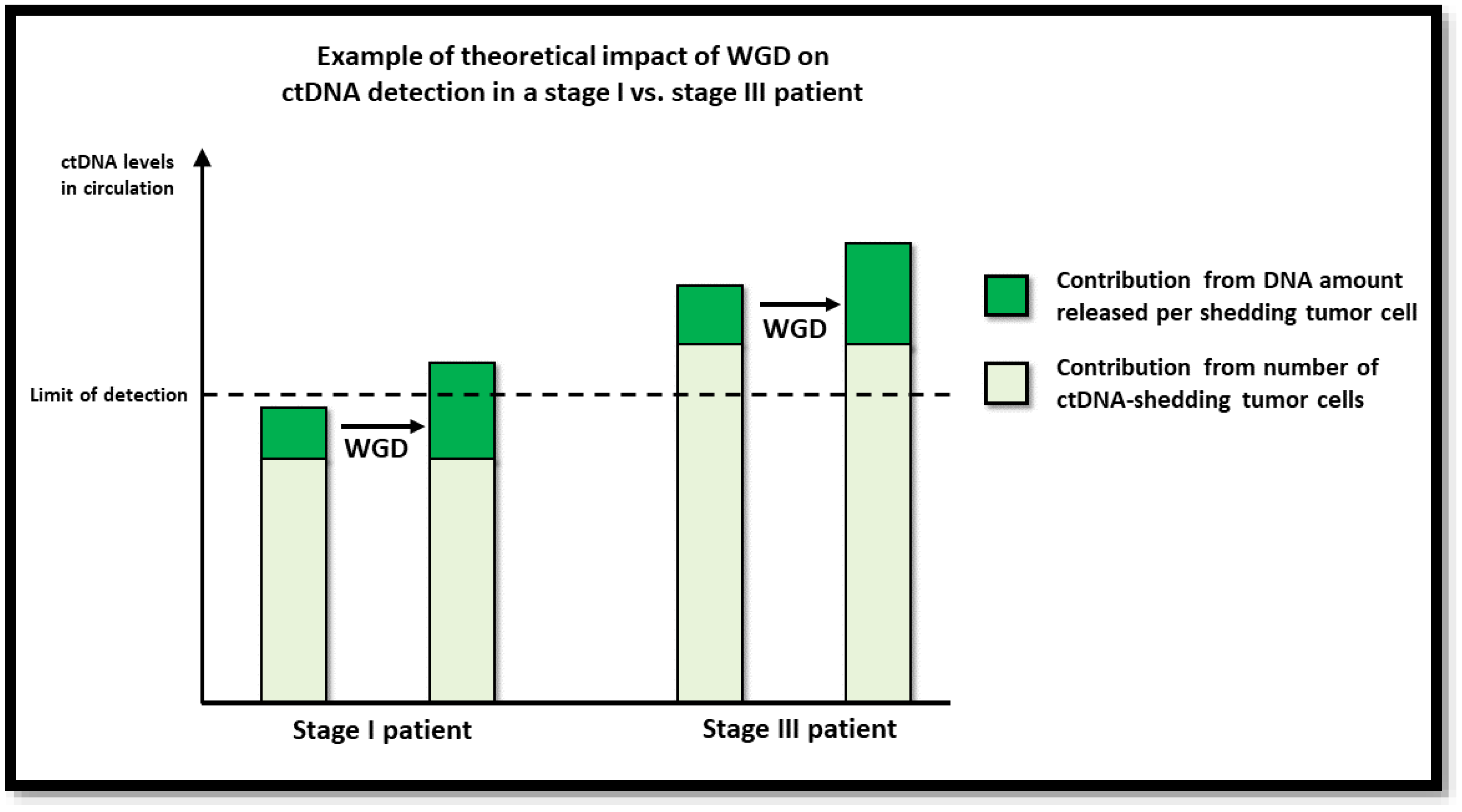 Example of theoretical impact of WGD on ctDNA detection in a stage I vs. stage III patient

ctDNA levels in circulation

Limit of detection

WGD

WGD

Stage I patient

Stage III patient

Contribution from DNA amount released per shedding tumor cell

Contribution from number of ctDNA-shedding tumor cells